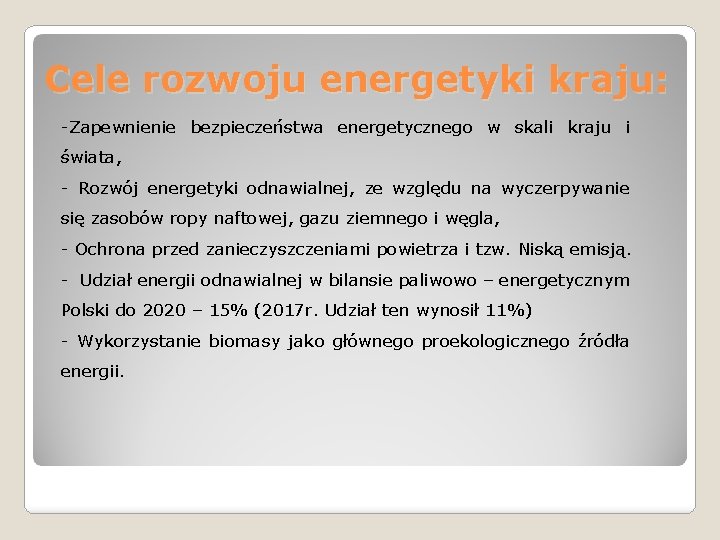 Cele rozwoju energetyki kraju:

-Zapewnienie bezpieczeństwa energetycznego w skali kraju i świata,

- Rozwój energetyki odnawialnej, ze względu na wyczerpywanie się zasobów ropy naftowej, gazu ziemnego i węgla,

- Ochrona przed zanieczyszczeniami powietrza i tzw. Niską emisją.

- Udział energii odnawialnej w bilansie paliwowo – energetycznym Polski do 2020 – 15% (2017r. Udział ten wynosił 11%)

- Wykorzystanie biomasy jako głównego proekologicznego źródła energii.